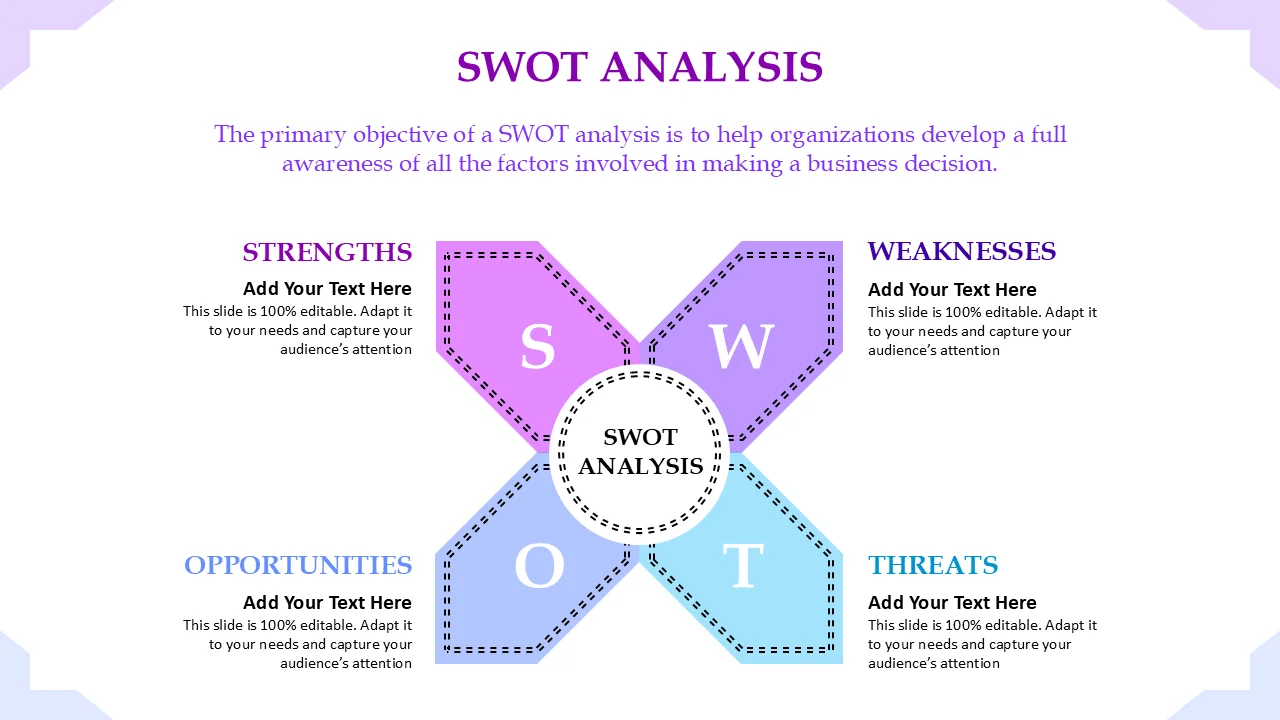 SWOT ANALYSIS

The primary objective of a SWOT analysis is to help organizations develop a full awareness of all the factors involved in making a business decision.

STRENGTHS

Add Your Text Here

This slide is 100% editable. Adapt it to your needs and capture your audience's attention

S

W

WEAKNESSES

Add Your Text Here

This slide is 100% editable. Adapt it to your needs and capture your audience's attention

SWOT ANALYSIS

OPPORTUNITIES

Add Your Text Here

This slide is 100% editable. Adapt it to your needs and capture your audience's attention

O

T

THREATS

Add Your Text Here

This slide is 100% editable. Adapt it to your needs and capture your audience's attention